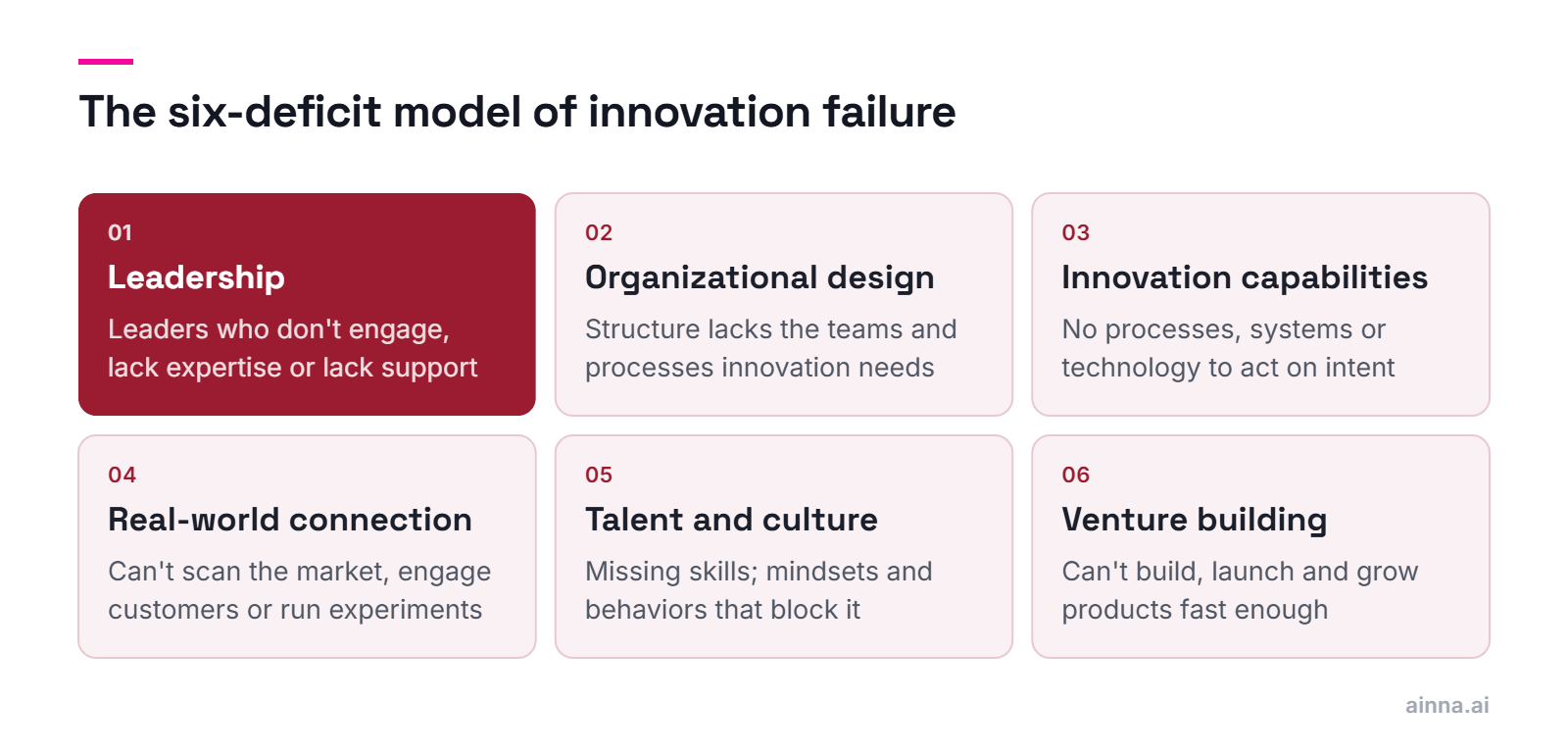 The six-deficit model of innovation failure

01
Leadership
Leaders who don't engage, lack expertise or lack support

02
Organizational design
Structure lacks the teams and processes innovation needs

03
Innovation capabilities
No processes, systems or technology to act on intent

04
Real-world connection
Can't scan the market, engage customers or run experiments

05
Talent and culture
Missing skills; mindsets and behaviors that block it

06
Venture building
Can't build, launch and grow products fast enough

ainna.ai